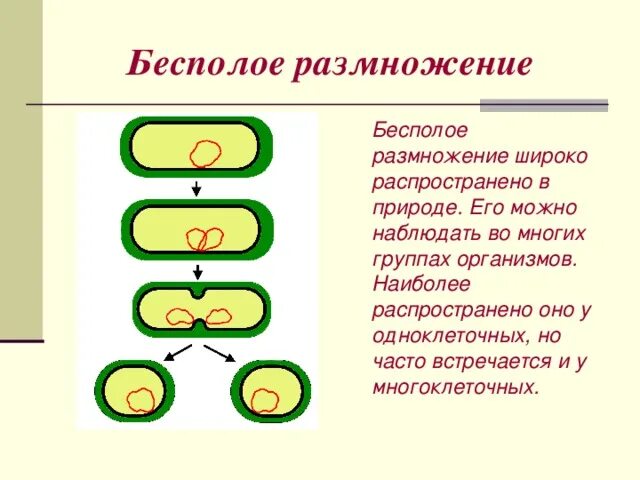 Бесполое размножение

Бесполое размножение широко распространено в природе. Его можно наблюдать во многих группах организмов. Наиболее распространено оно у одноклеточных, но часто встречается и у многоклеточных.